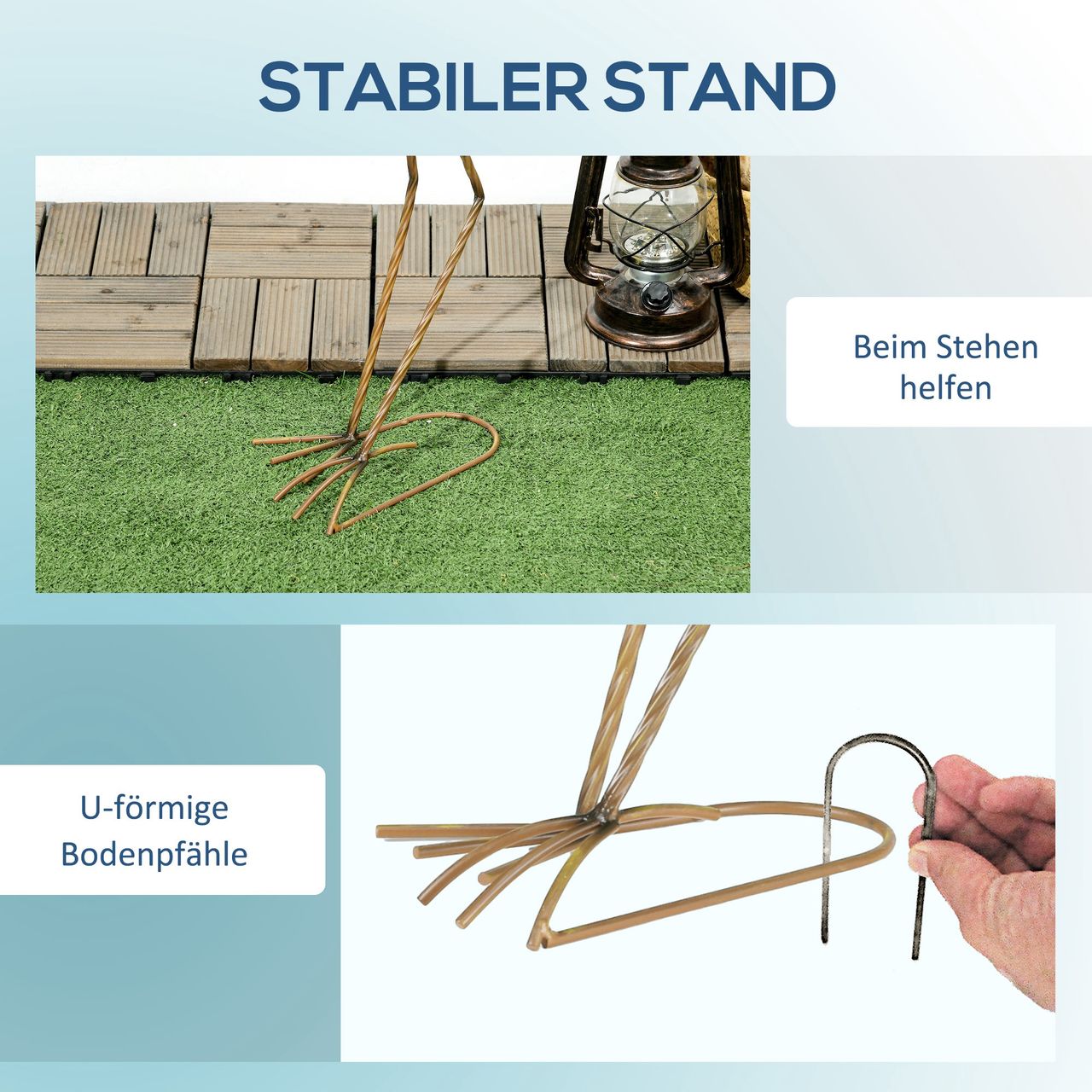 STABILER STAND

Beim Stehen helfen

U-förmige Bodenpfähle